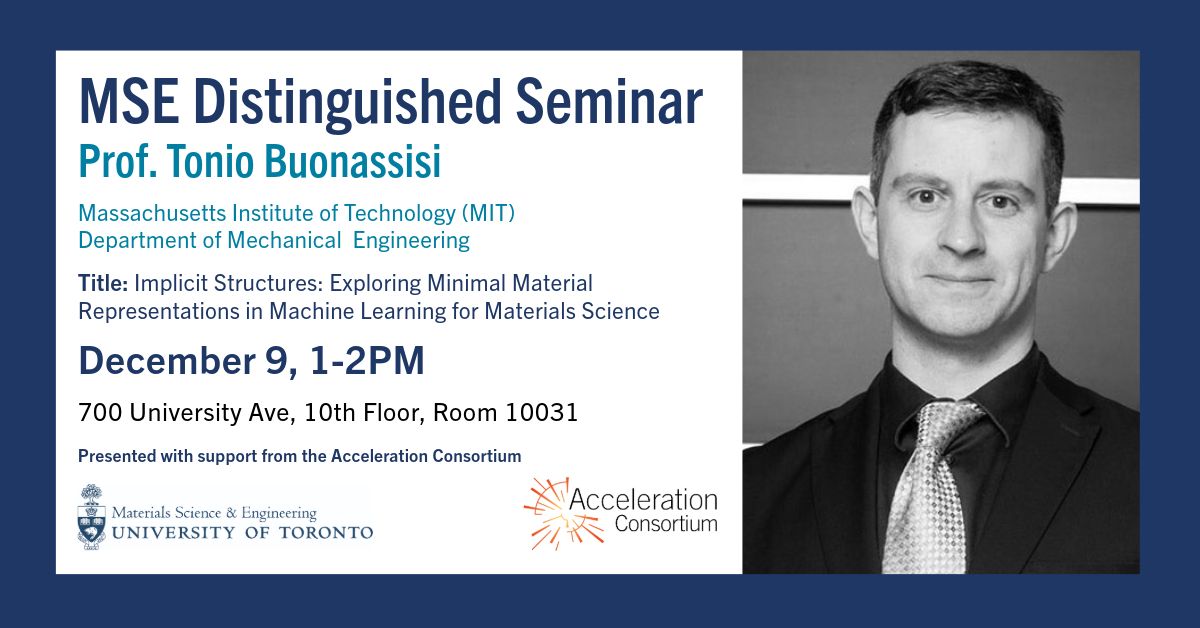 MSE Distinguished Seminar
Prof. Tonio Buonassisi

Massachusetts Institute of Technology (MIT)
Department of Mechanical Engineering

Title: Implicit Structures: Exploring Minimal Material Representations in Machine Learning for Materials Science

December 9, 1-2PM

700 University Ave, 10th Floor, Room 10031

Presented with support from the Acceleration Consortium

Materials Science & Engineering
UNIVERSITY OF TORONTO

Acceleration
Consortium